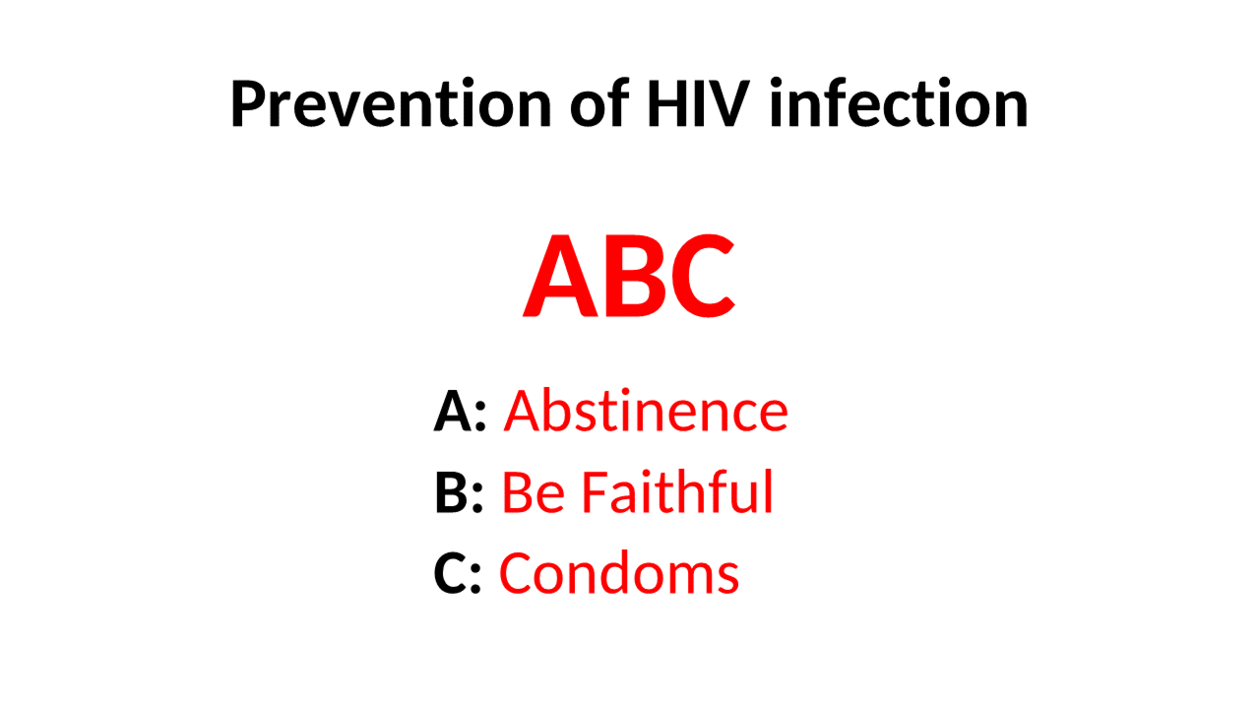 Prevention of HIV infection

ABC

A: Abstinence
B: Be Faithful
C: Condoms